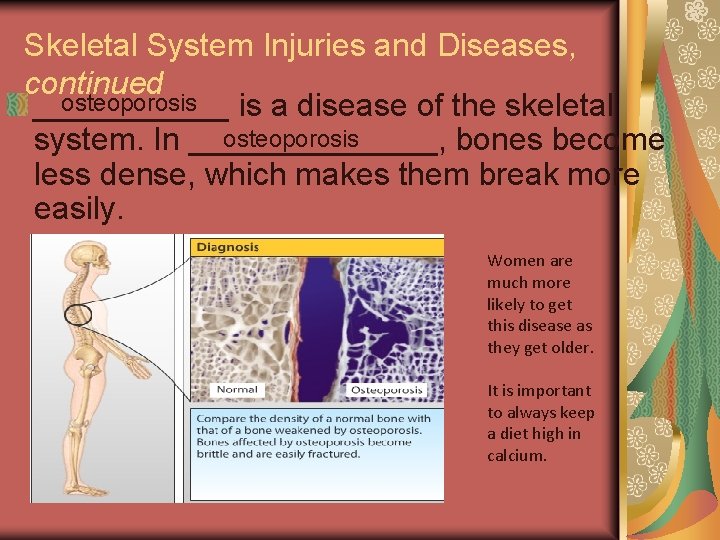 Skeletal System Injuries and Diseases, continued

osteoporosis is a disease of the skeletal system. In osteoporosis, bones become less dense, which makes them break more easily.

Diagnosis

Normal

Osteoporosis

Compare the density of a normal bone with that of a bone weakened by osteoporosis. Bones affected by osteoporosis become brittle and are easily fractured.

Women are much more likely to get this disease as they get older.

It is important to always keep a diet high in calcium.